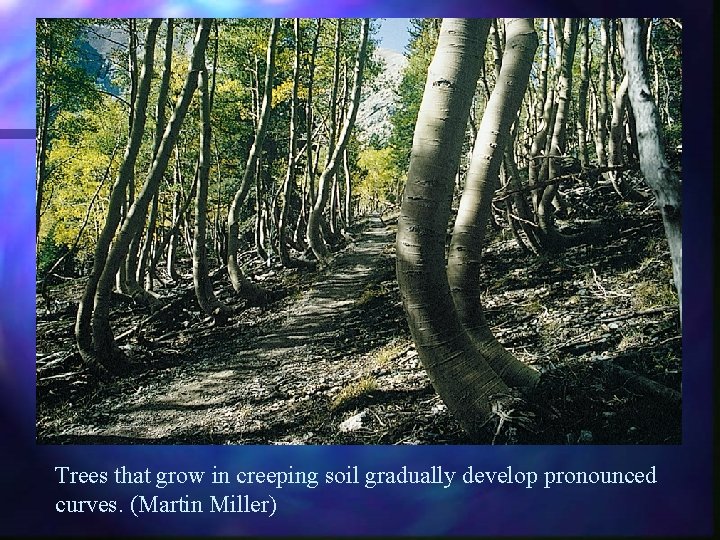 Trees that grow in creeping soil gradually develop pronounced curves. (Martin Miller)